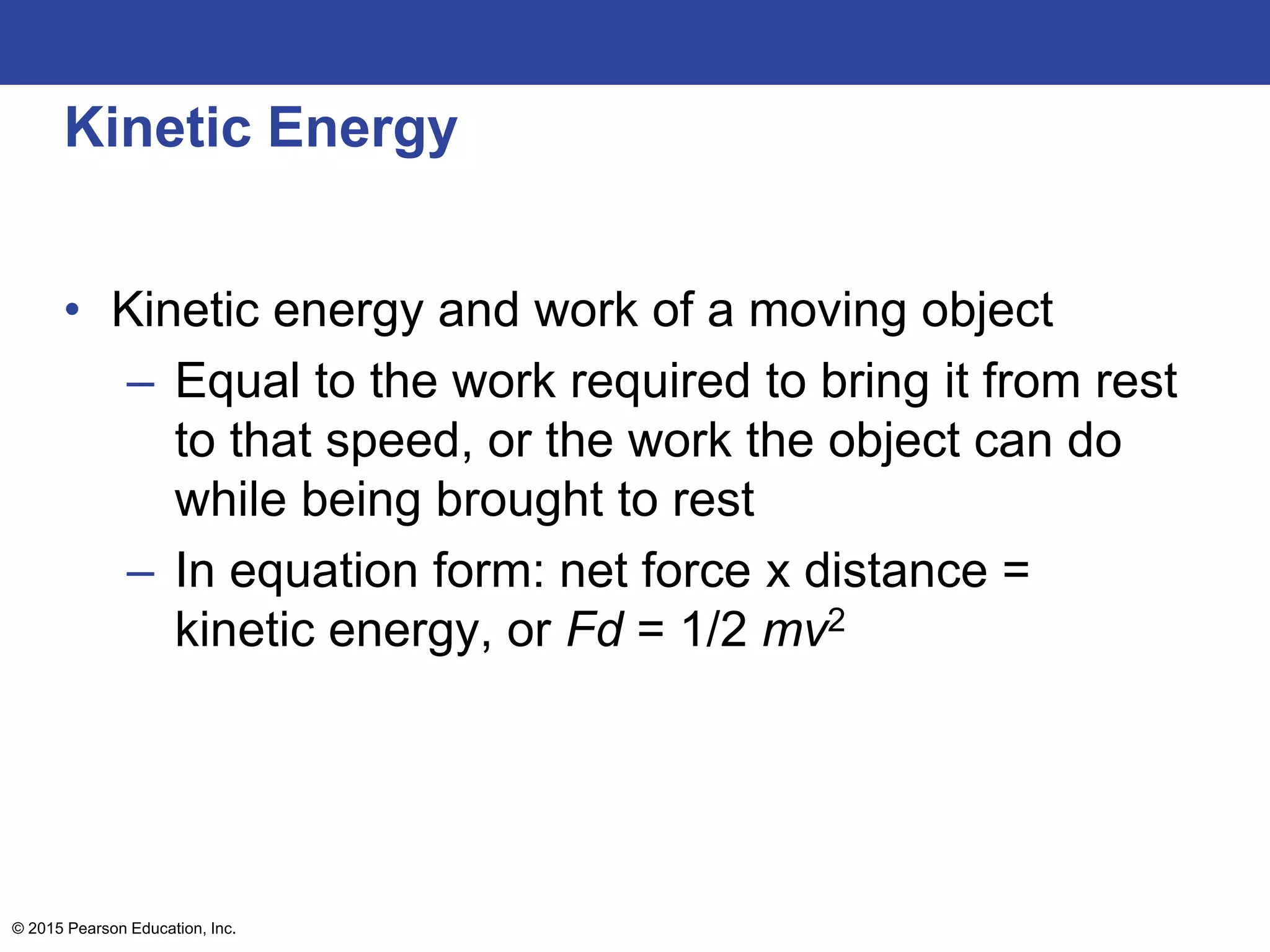 Kinetic Energy

• Kinetic energy and work of a moving object
– Equal to the work required to bring it from rest to that speed, or the work the object can do while being brought to rest
– In equation form: net force x distance = kinetic energy, or $Fd = 1/2\ mv^2$

© 2015 Pearson Education, Inc.